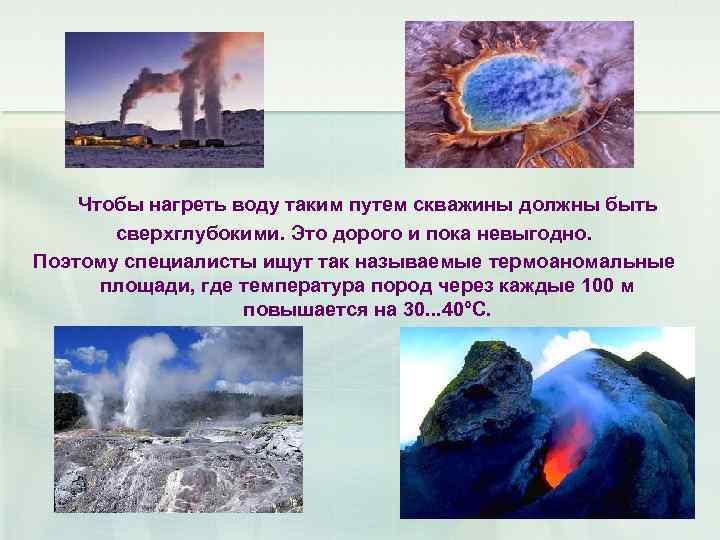 Чтобы нагреть воду таким путем скважины должны быть сверхглубокими. Это дорого и пока невыгодно.
Поэтому специалисты ищут так называемые термоаномальные площади, где температура пород через каждые 100 м повышается на 30...40°С.